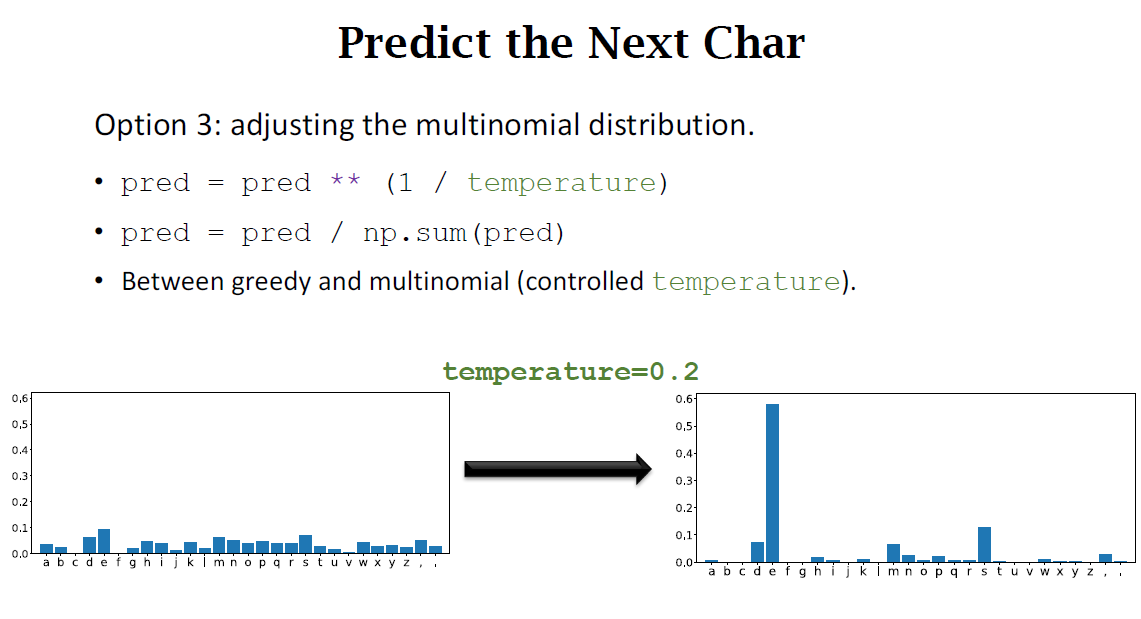 Predict the Next Char

Option 3: adjusting the multinomial distribution.

• pred = pred ** (1 / temperature)
• pred = pred / np.sum(pred)
• Between greedy and multinomial (controlled temperature).

temperature=0.2

0,6
0,5
0,4
0,3
0,2
0,1
0,0
a b c d e f g h i j k l m n o p q r s t u v w x y z , .

0.6
0.5
0.4
0.3
0.2
0.1
0.0
a b c d e f g h i j k l m n o p q r s t u v w x y z , .